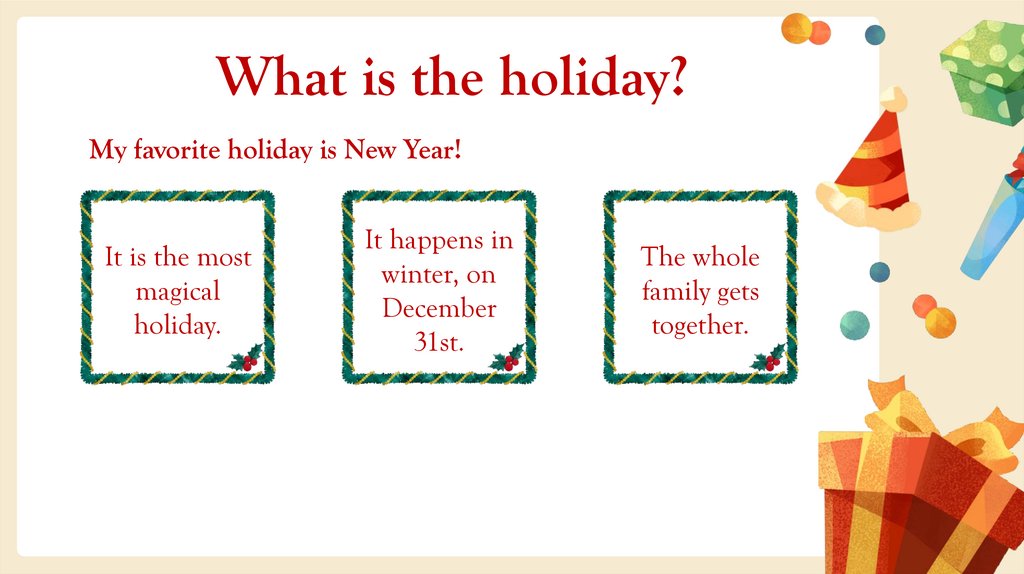 What is the holiday?

My favorite holiday is New Year!

It is the most magical holiday.

It happens in winter, on December 31st.

The whole family gets together.